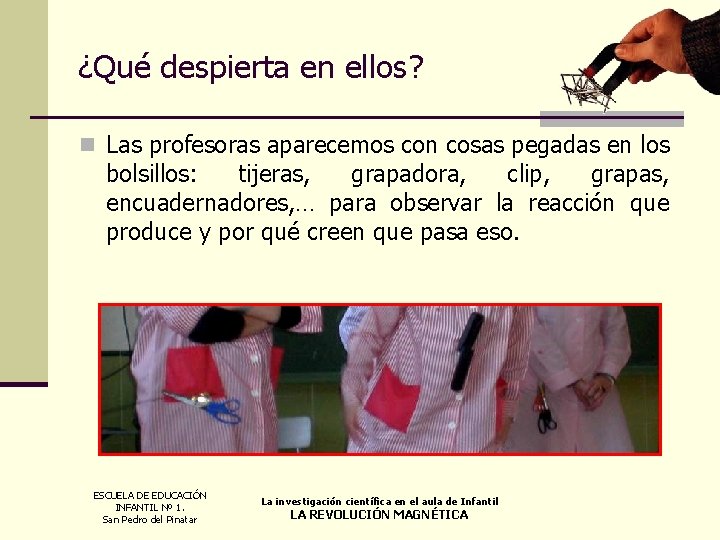 ¿Qué despierta en ellos?

Las profesoras aparecemos con cosas pegadas en los bolsillos: tijeras, grapadora, clip, grapas, encuadernadores,… para observar la reacción que produce y por qué creen que pasa eso.

ESCUELA DE EDUCACIÓN INFANTIL Nº 1. San Pedro del Pinatar

La investigación científica en el aula de Infantil
LA REVOLUCIÓN MAGNÉTICA